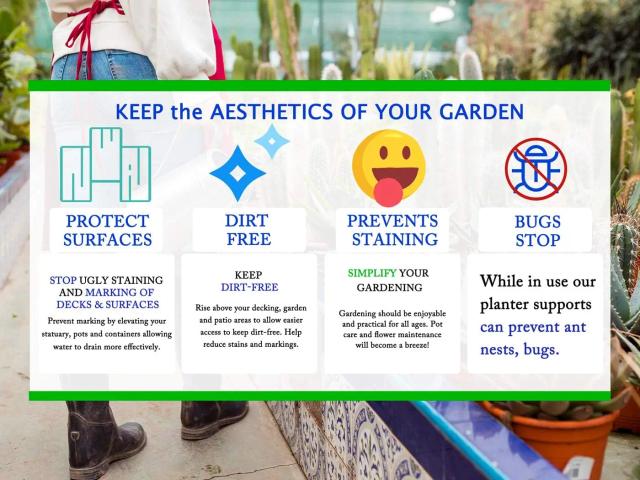 KEEP the AESTHETICS OF YOUR GARDEN

PROTECT SURFACES

STOP UGLY STAINING AND MARKING OF DECKS & SURFACES

Prevent marking by elevating your statuary, pots and containers allowing water to drain more effectively.

DIRT FREE

KEEP DIRT-FREE

Rise above your decking, garden and patio areas to allow easier access to keep dirt-free. Help reduce stains and markings.

PREVENTS STAINING

SIMPLIFY YOUR GARDENING

Gardening should be enjoyable and practical for all ages. Pot care and flower maintenance will become a breeze!

BUGS STOP

While in use our planter supports can prevent ant nests, bugs.